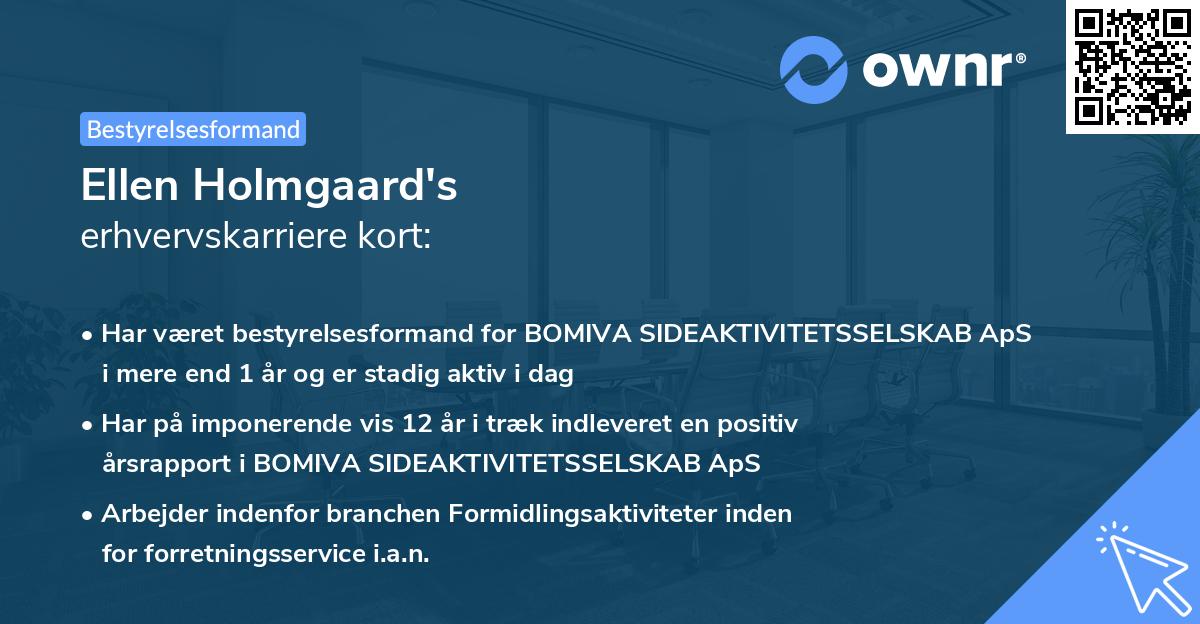 ownr®

Bestyrelsesformand

Ellen Holmgaard's
erhvervskarriere kort:

• Har været bestyrelsesformand for BOMIVA SIDEAKTIVITETSSELSKAB ApS i mere end 1 år og er stadig aktiv i dag

• Har på imponerende vis 12 år i træk indleveret en positiv årsrapport i BOMIVA SIDEAKTIVITETSSELSKAB ApS

• Arbejder indenfor branchen Formidlingsaktiviteter inden for forretningsservice i.a.n.